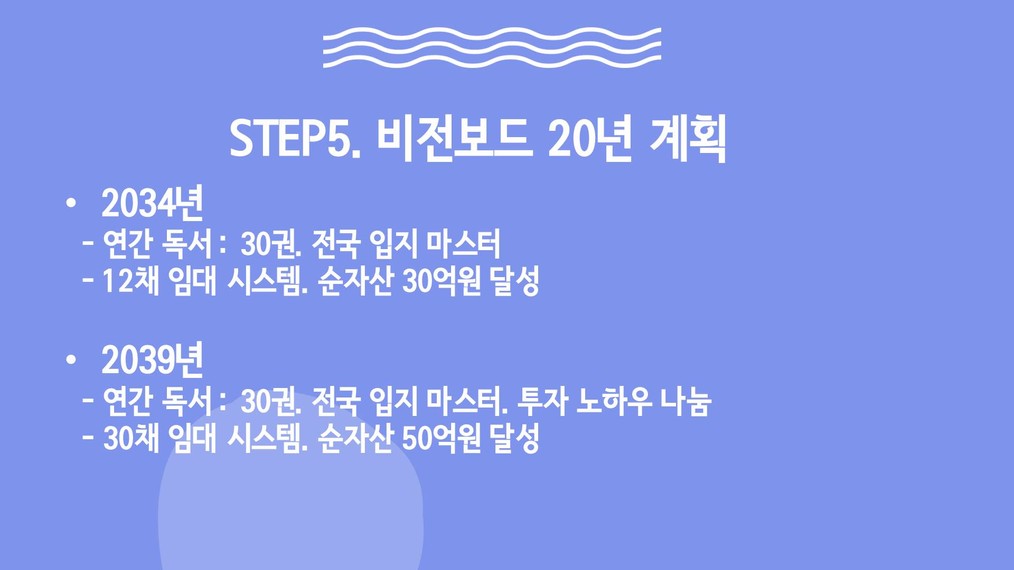 STEP5. 비전보드 20년 계획

• 2034년
- 연간 독서 : 30권. 전국 입지 마스터
- 12채 임대 시스템. 순자산 30억원 달성

• 2039년
- 연간 독서 : 30권. 전국 입지 마스터. 투자 노하우 나눔
- 30채 임대 시스템. 순자산 50억원 달성